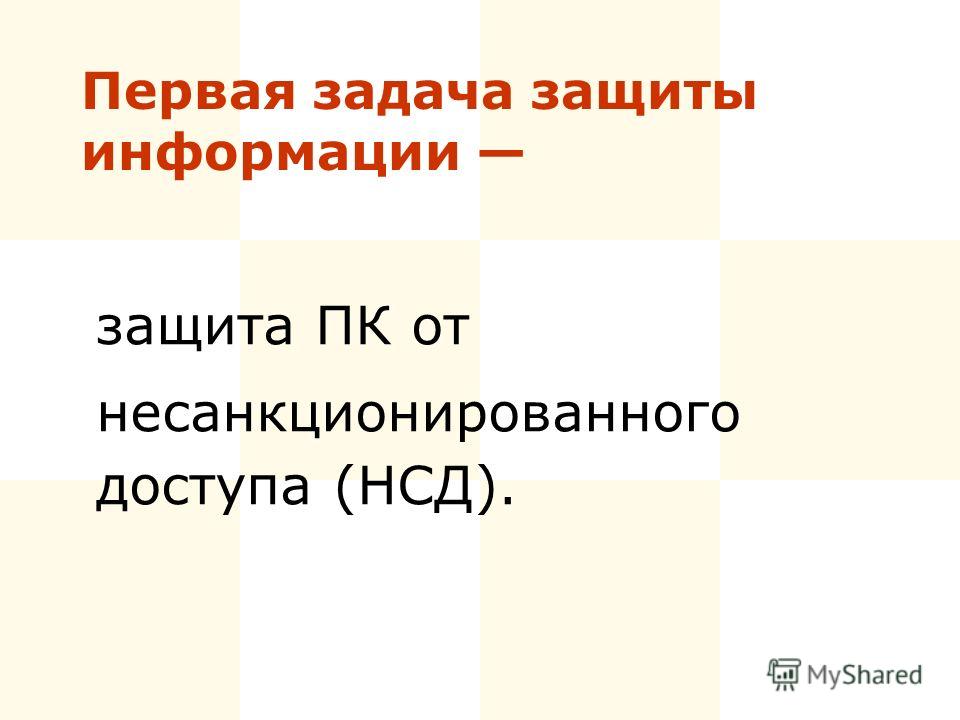 Первая задача защиты информации —

защита ПК от несанкционированного доступа (НСД).

MyShared